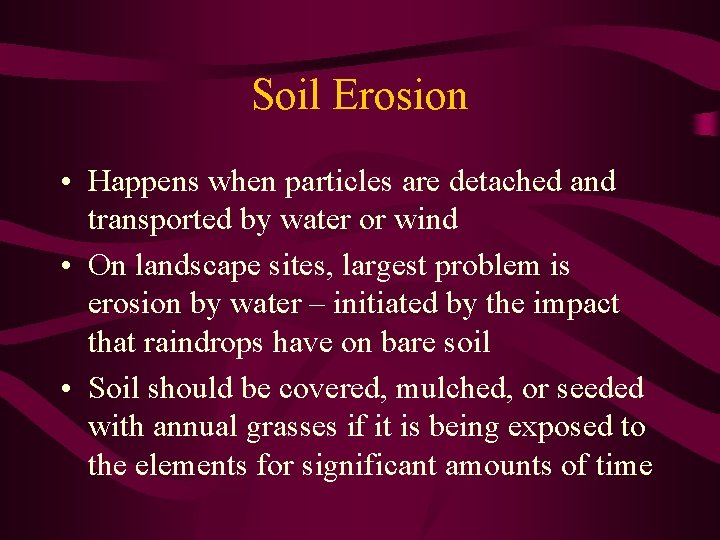 Soil Erosion

• Happens when particles are detached and transported by water or wind
• On landscape sites, largest problem is erosion by water – initiated by the impact that raindrops have on bare soil
• Soil should be covered, mulched, or seeded with annual grasses if it is being exposed to the elements for significant amounts of time